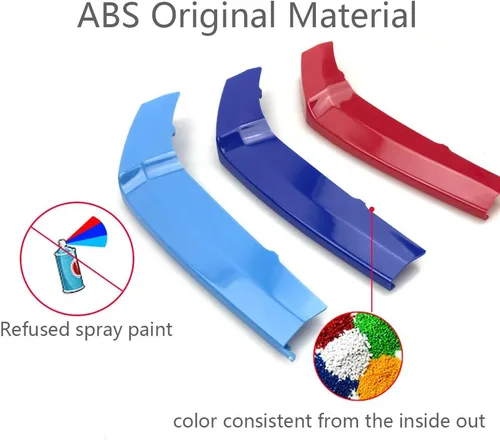 ABS Original Material

Refused spray paint

color consistent from the inside out